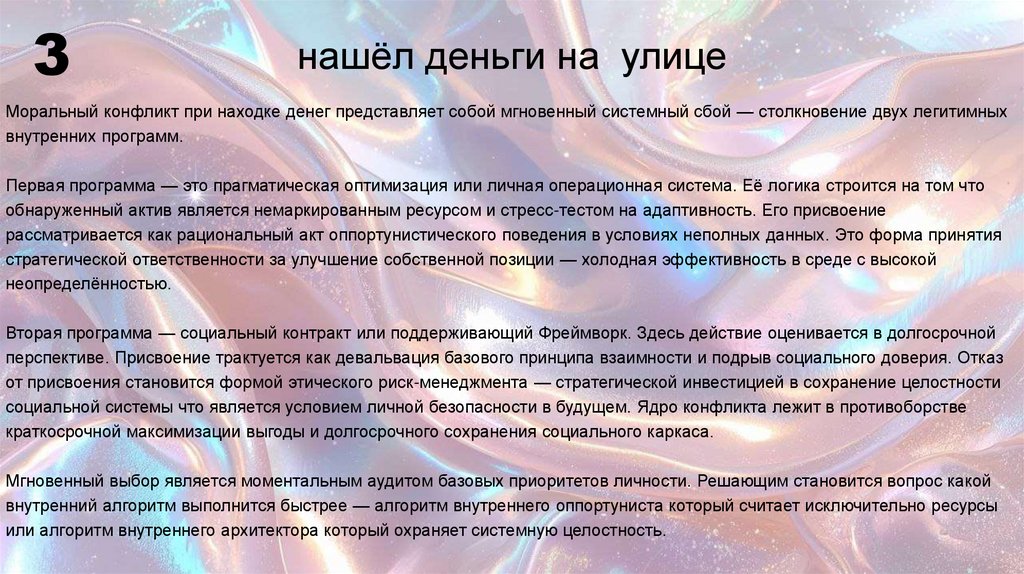 3

нашёл деньги на улице

Моральный конфликт при находке денег представляет собой мгновенный системный сбой — столкновение двух легитимных внутренних программ.

Первая программа — это прагматическая оптимизация или личная операционная система. Её логика строится на том что обнаруженный актив является немаркированным ресурсом и стресс-тестом на адаптивность. Его присвоение рассматривается как рациональный акт оппортунистического поведения в условиях неполных данных. Это форма принятия стратегической ответственности за улучшение собственной позиции — холодная эффективность в среде с высокой неопределённостью.

Вторая программа — социальный контракт или поддерживающий Фреймворк. Здесь действие оценивается в долгосрочной перспективе. Присвоение трактуется как девальвация базового принципа взаимности и подрыв социального доверия. Отказ от присвоения становится формой этического риск-менеджмента — стратегической инвестицией в сохранение целостности социальной системы что является условием личной безопасности в будущем. Ядро конфликта лежит в противоборстве краткосрочной максимизации выгоды и долгосрочного сохранения социального каркаса.

Мгновенный выбор является моментальным аудитом базовых приоритетов личности. Решающим становится вопрос какой внутренний алгоритм выполнится быстрее — алгоритм внутреннего оппортуниста который считает исключительно ресурсы или алгоритм внутреннего архитектора который охраняет системную целостность.